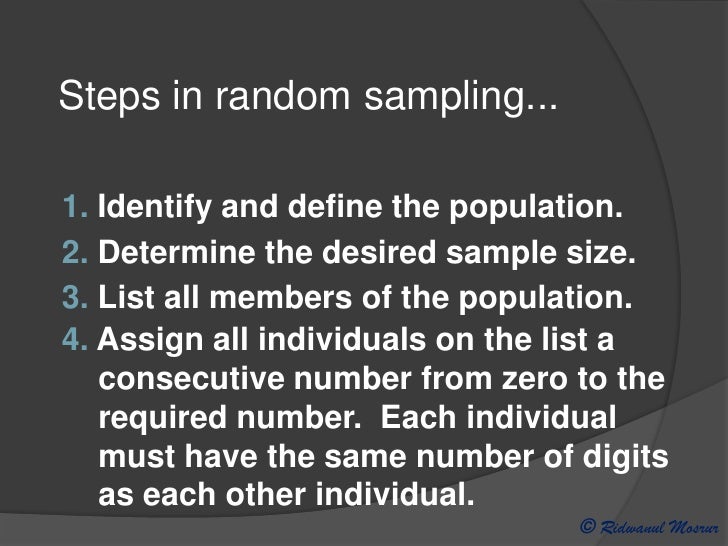 Steps in random sampling...

1. Identify and define the population.
2. Determine the desired sample size.
3. List all members of the population.
4. Assign all individuals on the list a consecutive number from zero to the required number. Each individual must have the same number of digits as each other individual.

© Ridwanul Mosrur